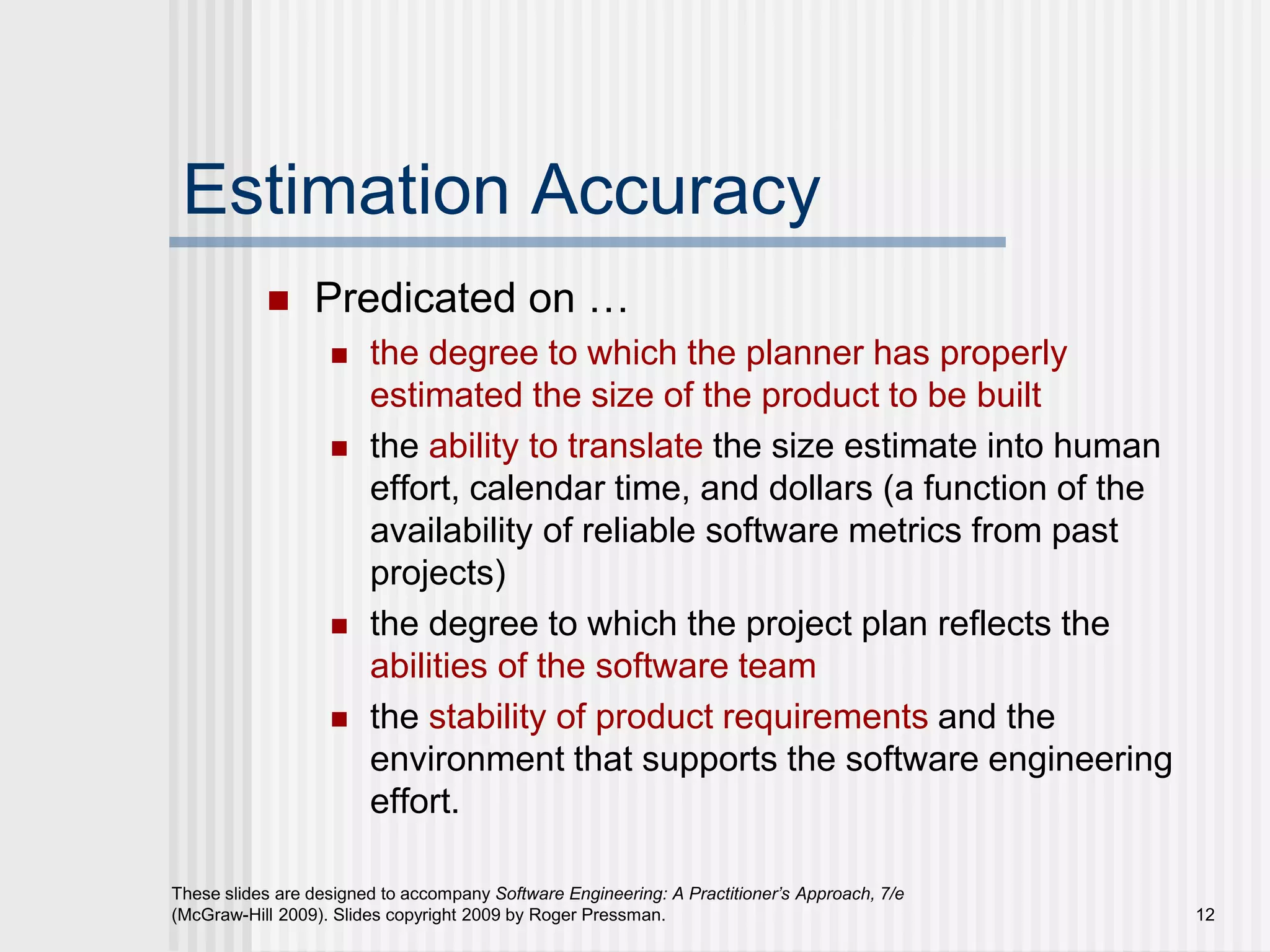 Estimation Accuracy

■ Predicated on …

■ the degree to which the planner has properly estimated the size of the product to be built

■ the ability to translate the size estimate into human effort, calendar time, and dollars (a function of the availability of reliable software metrics from past projects)

■ the degree to which the project plan reflects the abilities of the software team

■ the stability of product requirements and the environment that supports the software engineering effort.

These slides are designed to accompany Software Engineering: A Practitioner's Approach, 7/e (McGraw-Hill 2009). Slides copyright 2009 by Roger Pressman.

12